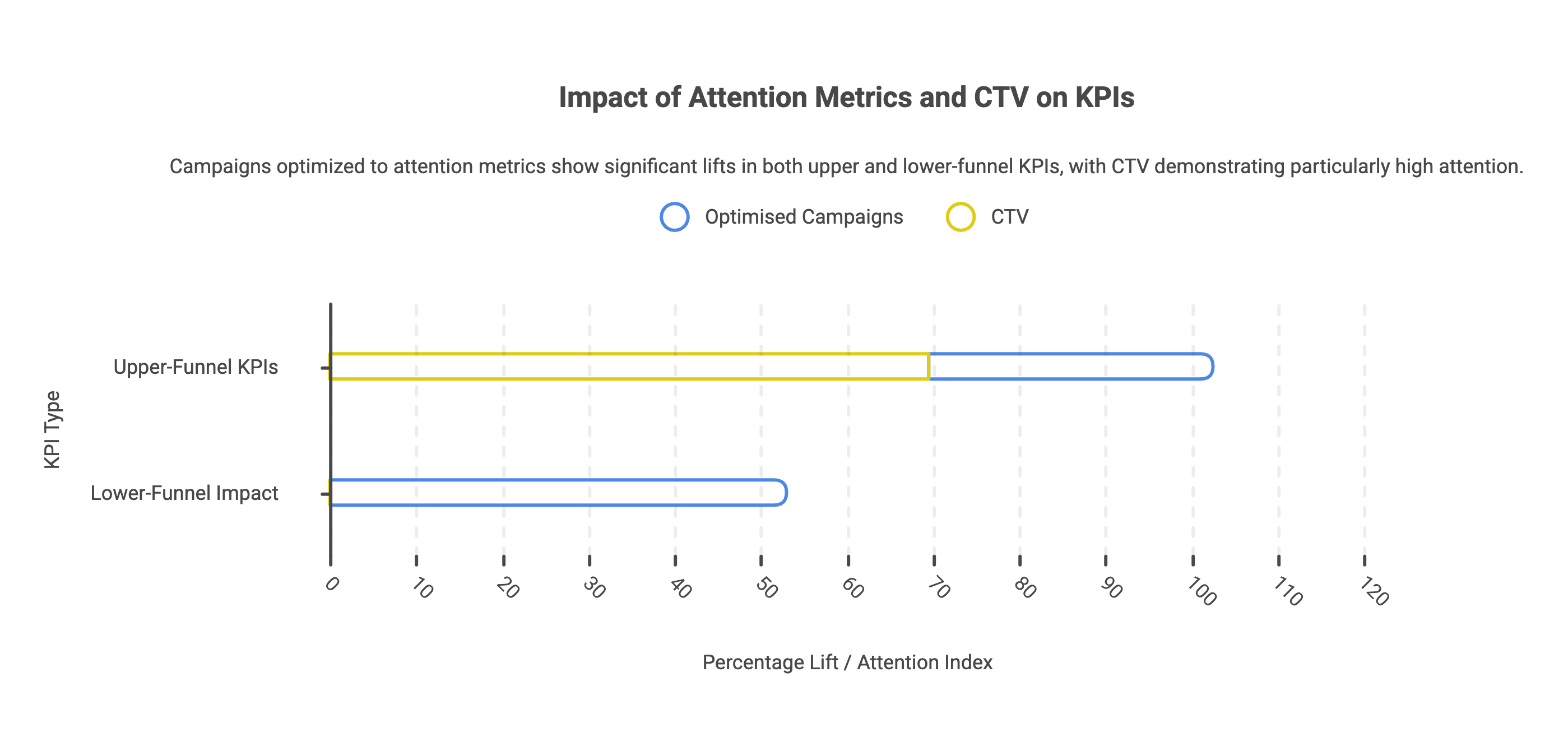 Impact of Attention Metrics and CTV on KPIs

Campaigns optimized to attention metrics show significant lifts in both upper and lower-funnel KPIs, with CTV demonstrating particularly high attention.

Optimised Campaigns CTV

KPI Type

Upper-Funnel KPIs

Lower-Funnel Impact

0 10 20 30 40 50 60 70 80 90 100 110 120

Percentage Lift / Attention Index